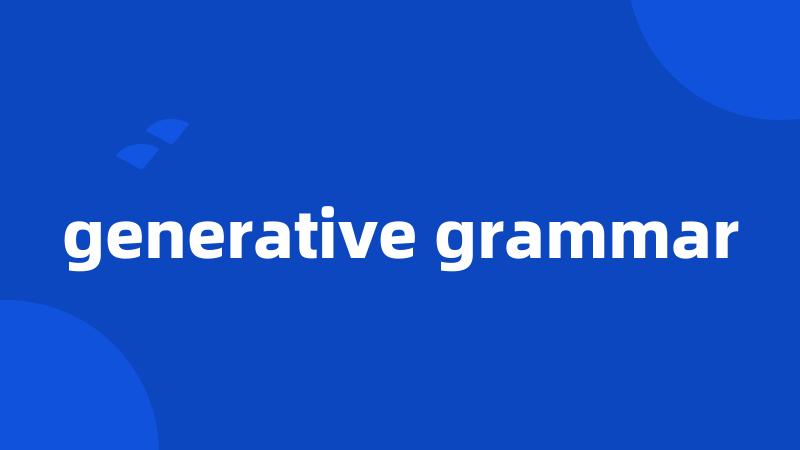 generative grammar